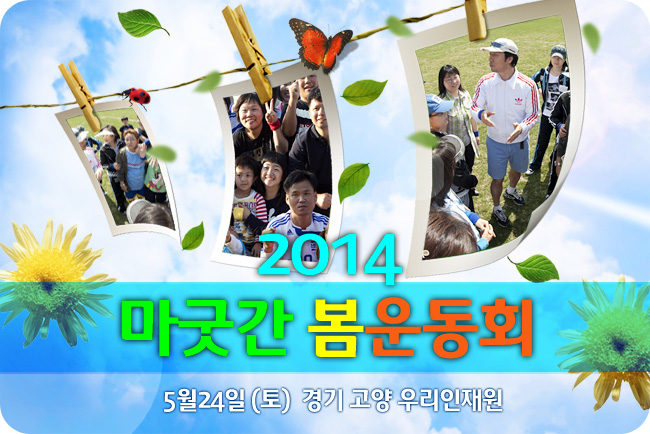 2014
마굿간 봄운동회
5월24일 (토) 경기 고양 우리인재원